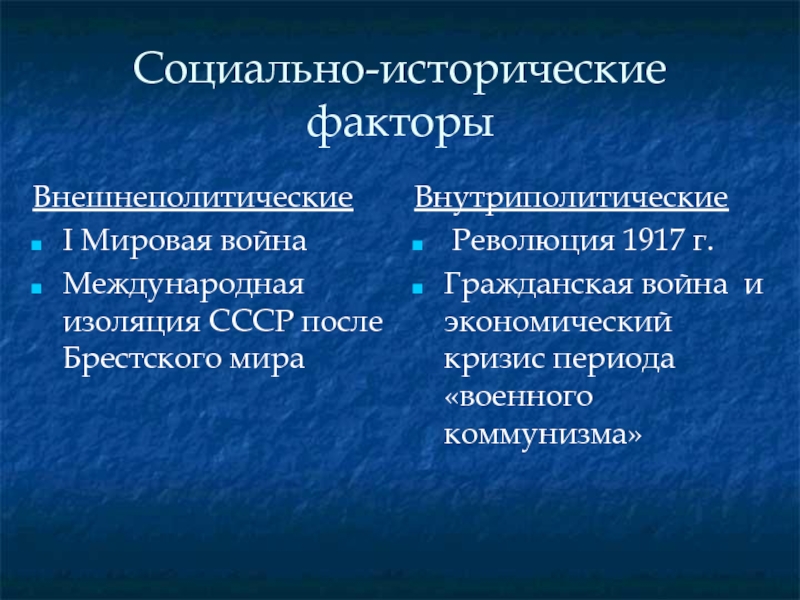 Социально-исторические факторы

Внешнеполитические

- I Мировая война
- Международная изоляция СССР после Брестского мира

Внутриполитические

- Революция 1917 г.
- Гражданская война и экономический кризис периода «военного коммунизма»